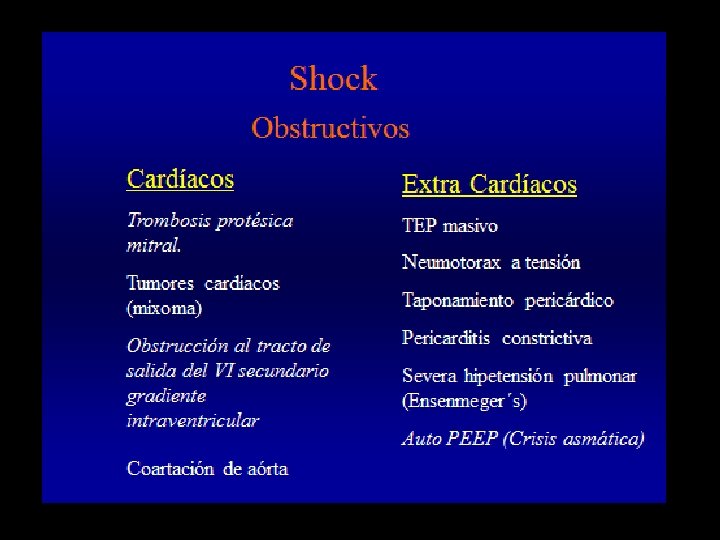 Shock

Obstructivos

Cardíacos

Trombosis protésica mitral.

Tumores cardíacos (mixoma)

Obstrucción al tracto de salida del VI secundario gradiente intraventricular

Coartación de aórta

Extra Cardíacos

TEP masivo

Neumotorax a tensión

Taponamiento pericárdico

Pericarditis constrictiva

Severa hipetensión pulmonar (Ensenmeger´s)

Auto PEEP (Crisis asmática)